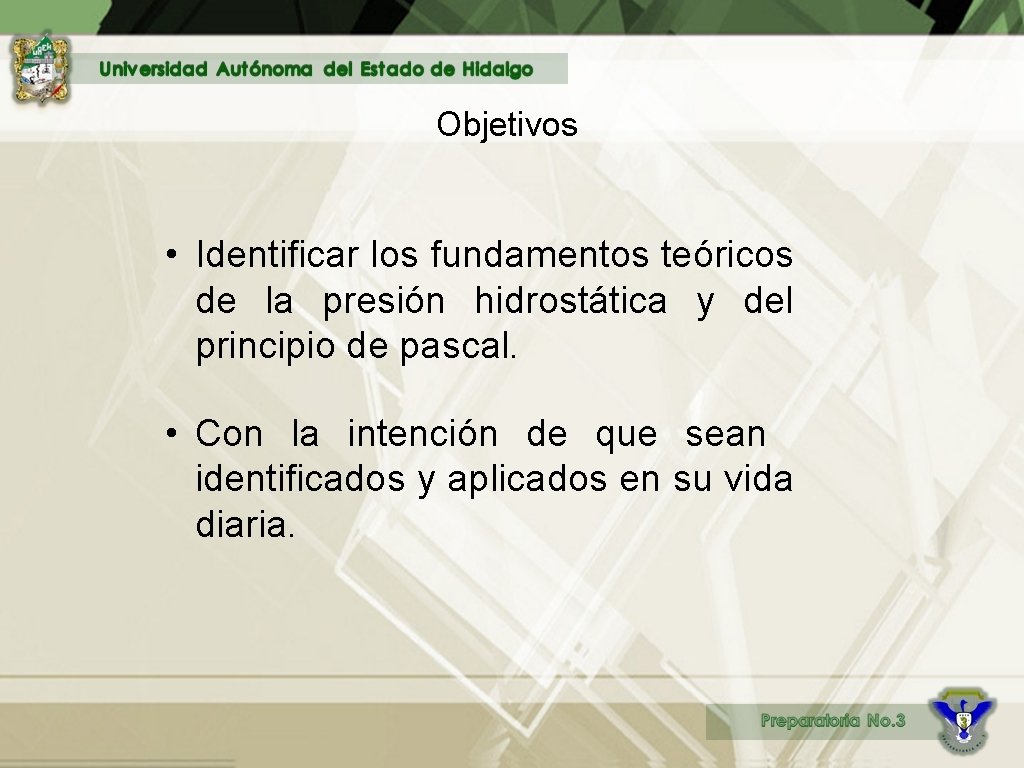 Universidad Autónoma del Estado de Hidalgo

Objetivos

• Identificar los fundamentos teóricos de la presión hidrostática y del principio de pascal.

• Con la intención de que sean identificados y aplicados en su vida diaria.

Preparatoria No.3